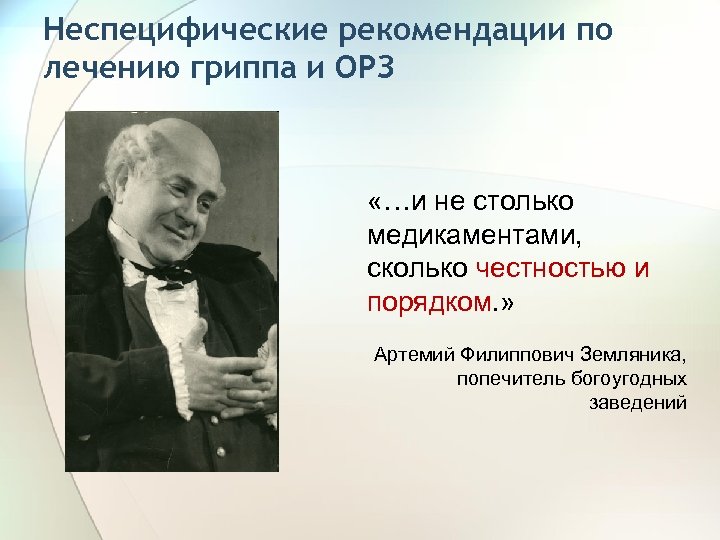 Неспецифические рекомендации по лечению гриппа и ОРЗ

«…и не столько медикаментами, сколько честностью и порядком.»

Артемий Филиппович Земляника, попечитель богоугодных заведений